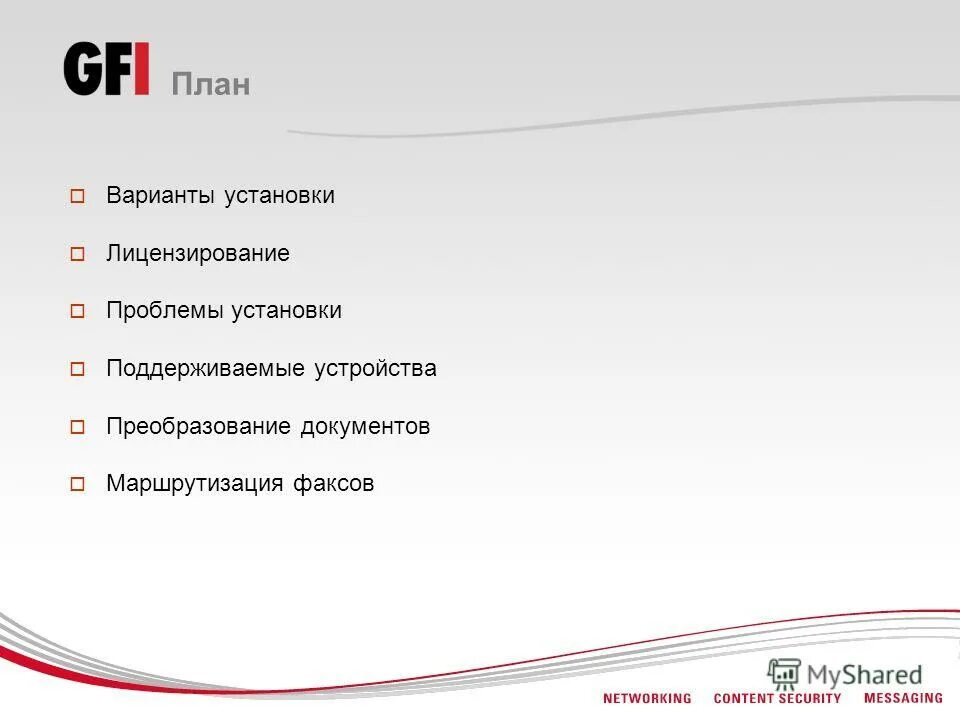 GFI План

Варианты установки

Лицензирование

Проблемы установки

Поддерживаемые устройства

Преобразование документов

Маршрутизация факсов

MyShared

NETWORKING CONTENT SECURITY MESSAGING